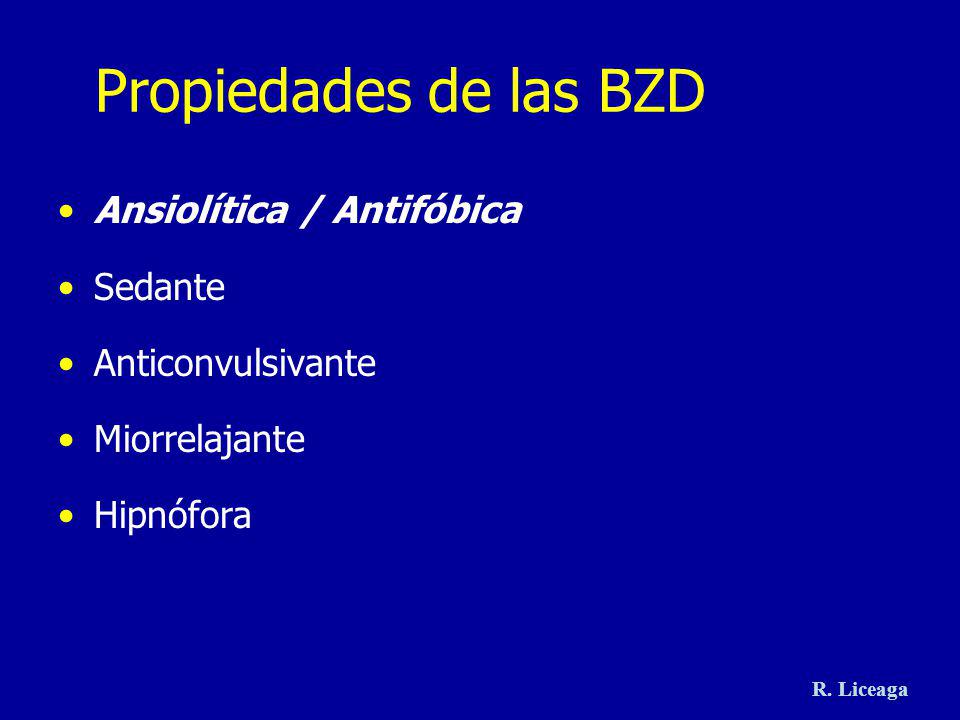 Propiedades de las BZD

• Ansiolítica / Antifóbica
• Sedante
• Anticonvulsivante
• Miorrelajante
• Hipnófora

R. Liceaga